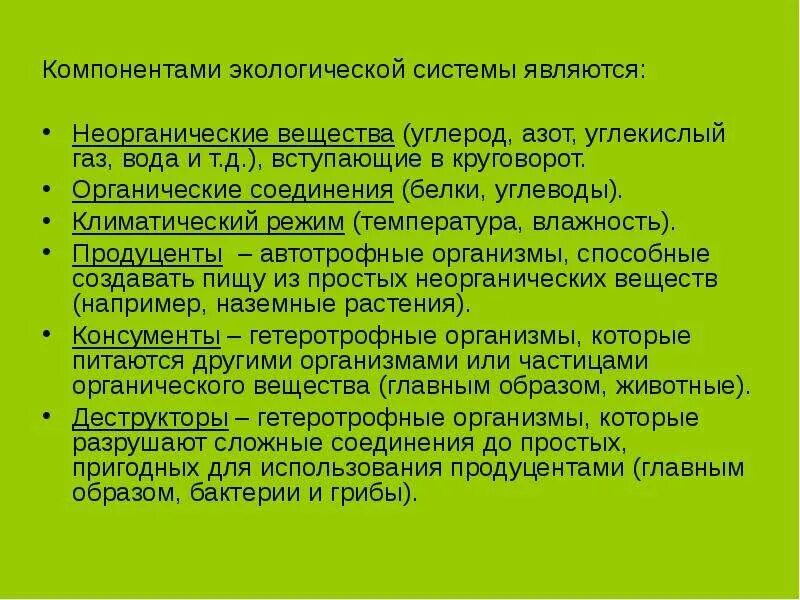 Компонентами экологической системы являются:

• Неорганические вещества (углерод, азот, углекислый газ, вода и т.д.), вступающие в круговорот.
• Органические соединения (белки, углеводы).
• Климатический режим (температура, влажность).
• Продуценты – автотрофные организмы, способные создавать пищу из простых неорганических веществ (например, наземные растения).
• Консументы – гетеротрофные организмы, которые питаются другими организмами или частицами органического вещества (главным образом, животные).
• Деструкторы – гетеротрофные организмы, которые разрушают сложные соединения до простых, пригодных для использования продуцентами (главным образом, бактерии и грибы).